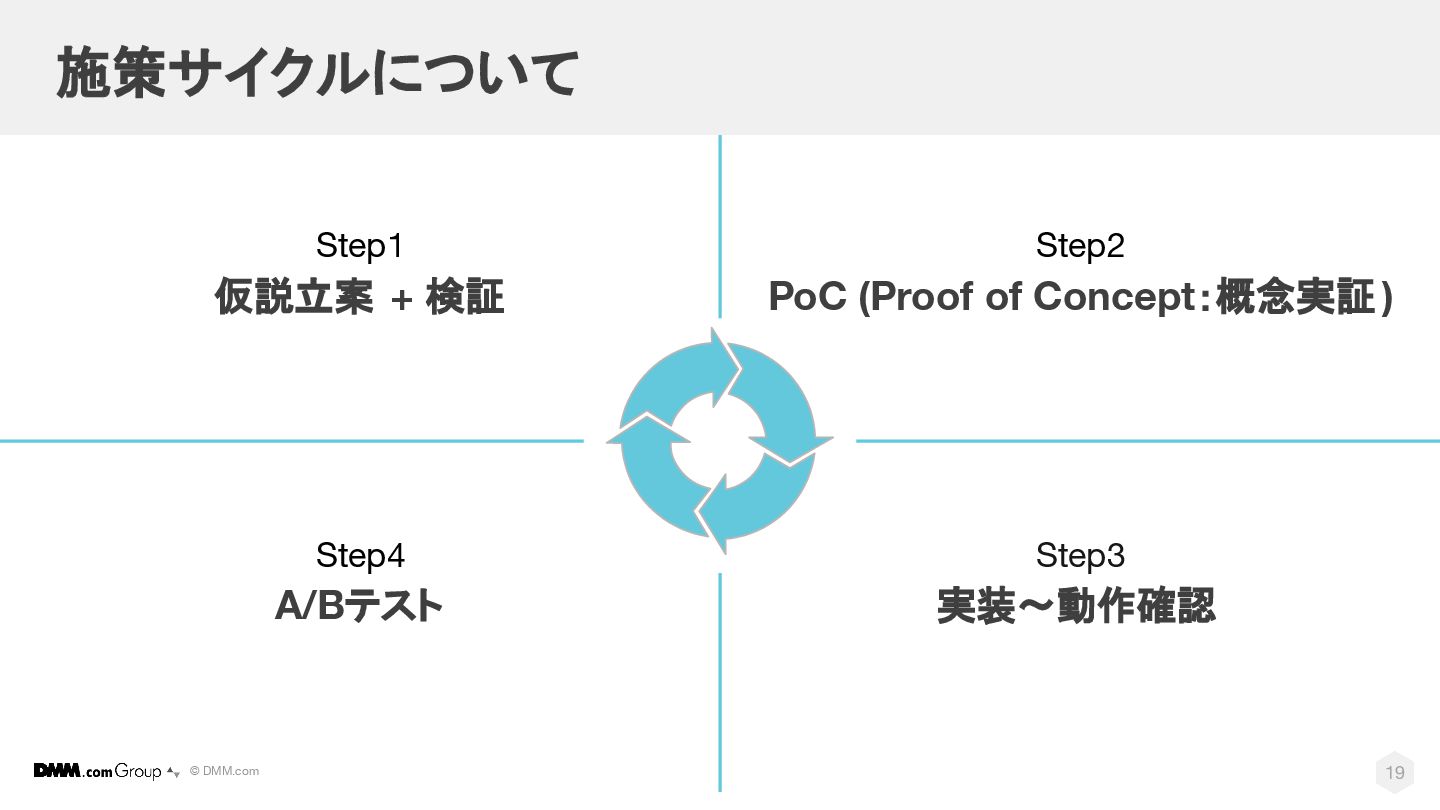 施策サイクルについて

Step1
仮説立案 + 検証

Step2
PoC (Proof of Concept:概念実証)

Step4
A/Bテスト

Step3
実装〜動作確認

DMM.com Group © DMM.com

19